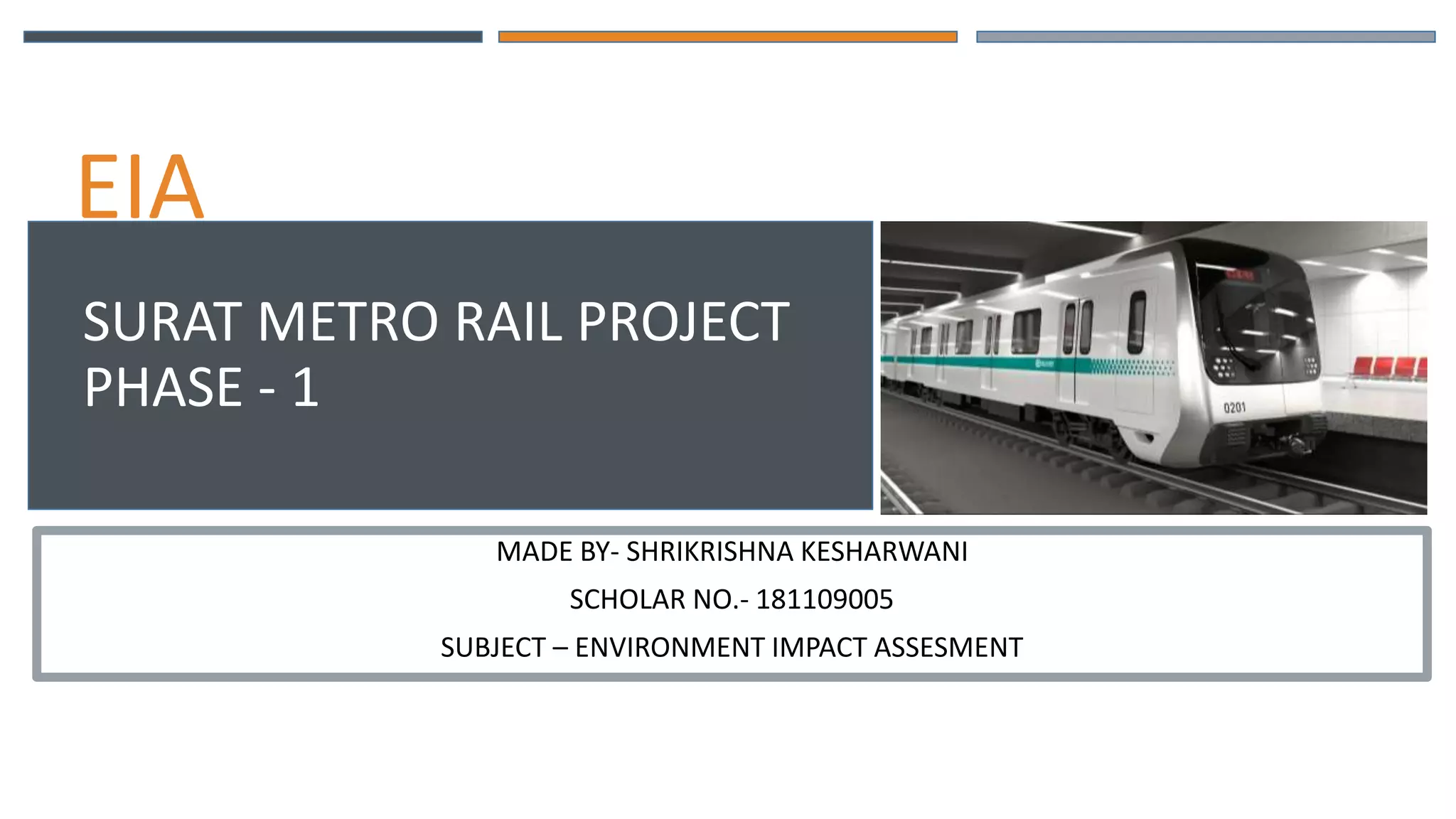 EIA

SURAT METRO RAIL PROJECT PHASE - 1

0201

MADE BY- SHRIKRISHNA KESHARWANI

SCHOLAR NO.- 181109005

SUBJECT – ENVIRONMENT IMPACT ASSESMENT